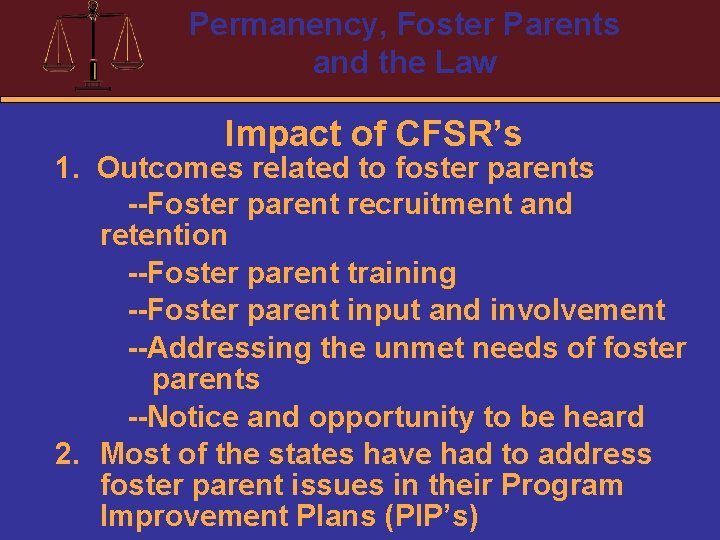 Permanency, Foster Parents and the Law

Impact of CFSR’s

1. Outcomes related to foster parents
--Foster parent recruitment and retention
--Foster parent training
--Foster parent input and involvement
--Addressing the unmet needs of foster parents
--Notice and opportunity to be heard

2. Most of the states have had to address foster parent issues in their Program Improvement Plans (PIP’s)